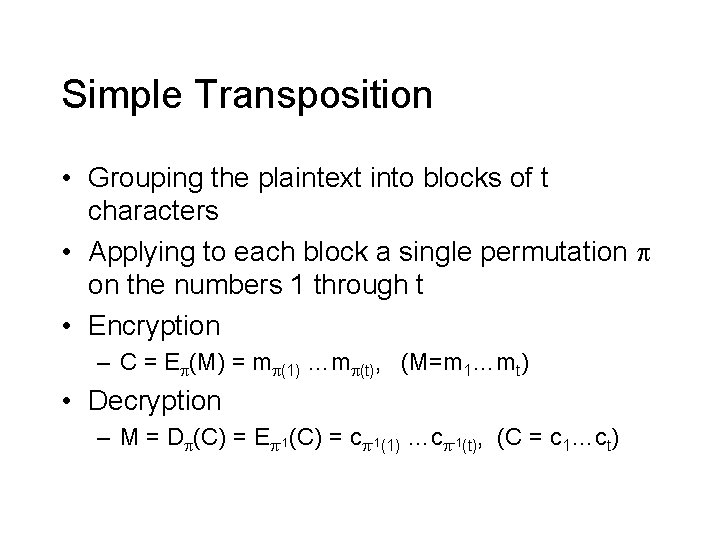 Simple Transposition

• Grouping the plaintext into blocks of t characters

• Applying to each block a single permutation $\pi$ on the numbers 1 through t

• Encryption
– $C = E_{\pi}(M) = m_{\pi(1)} \ldots m_{\pi(t)}$, $(M=m_1 \ldots m_t)$

• Decryption
– $M = D_{\pi}(C) = E_{\pi^{-1}}(C) = c_{\pi^{-1}(1)} \ldots c_{\pi^{-1}(t)}$, $(C = c_1 \ldots c_t)$